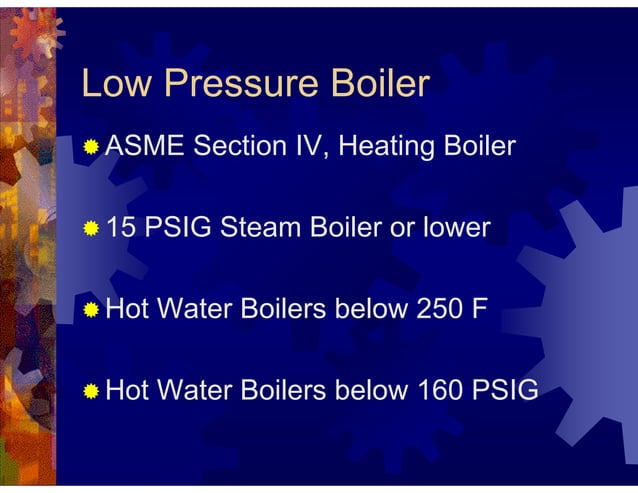 Low Pressure Boiler

ASME Section IV, Heating Boiler

15 PSIG Steam Boiler or lower

Hot Water Boilers below 250 F

Hot Water Boilers below 160 PSIG